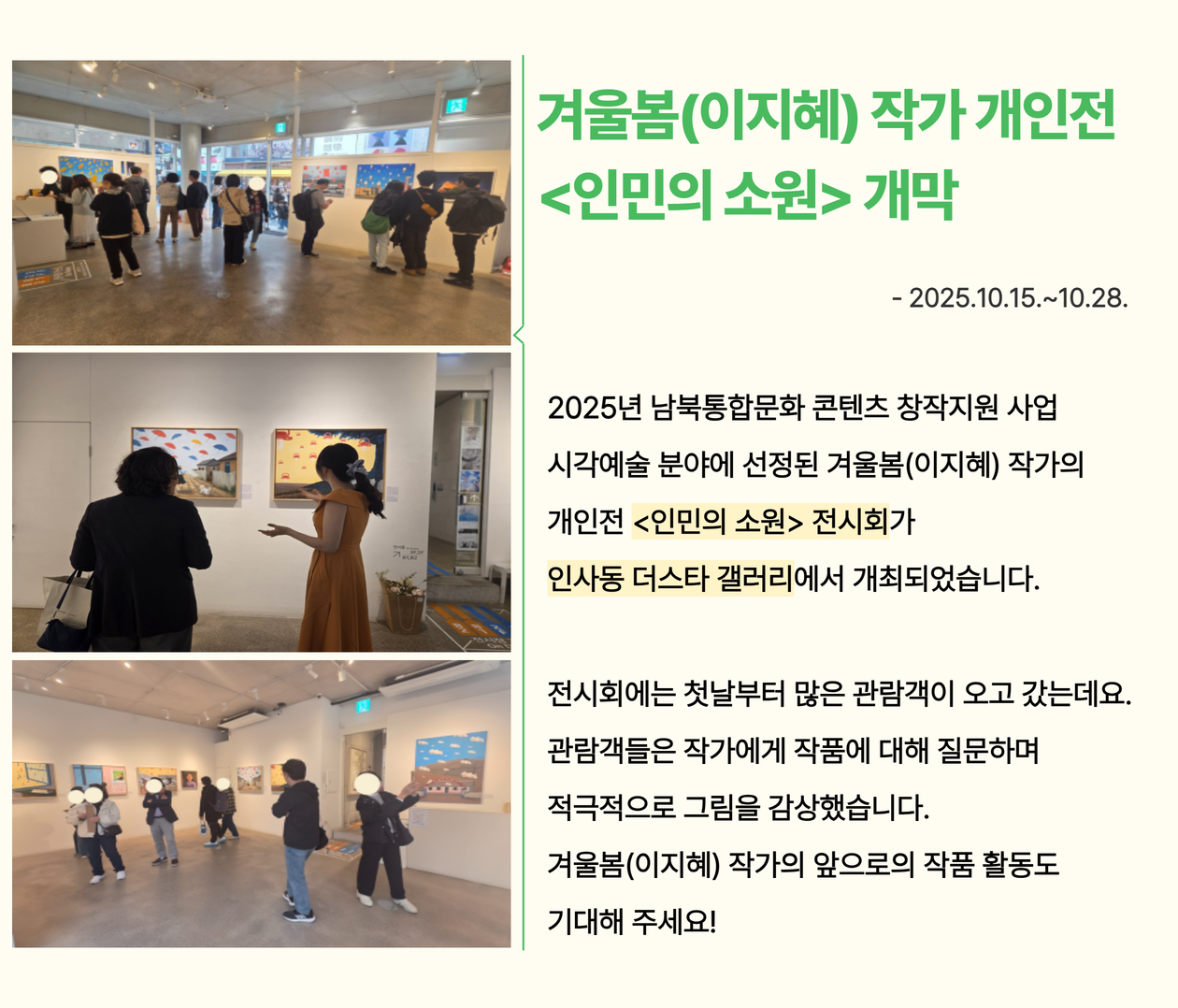 겨울봄(이지혜) 작가 개인전 <인민의 소원> 개막

- 2025.10.15.~10.28.

2025년 남북통합문화 콘텐츠 창작지원 사업 시각예술 분야에 선정된 겨울봄(이지혜) 작가의 개인전 <인민의 소원> 전시회가 인사동 더스타 갤러리에서 개최되었습니다.

전시회에는 첫날부터 많은 관람객이 오고 갔는데요. 관람객들은 작가에게 작품에 대해 질문하며 적극적으로 그림을 감상했습니다. 겨울봄(이지혜) 작가의 앞으로의 작품 활동도 기대해 주세요!